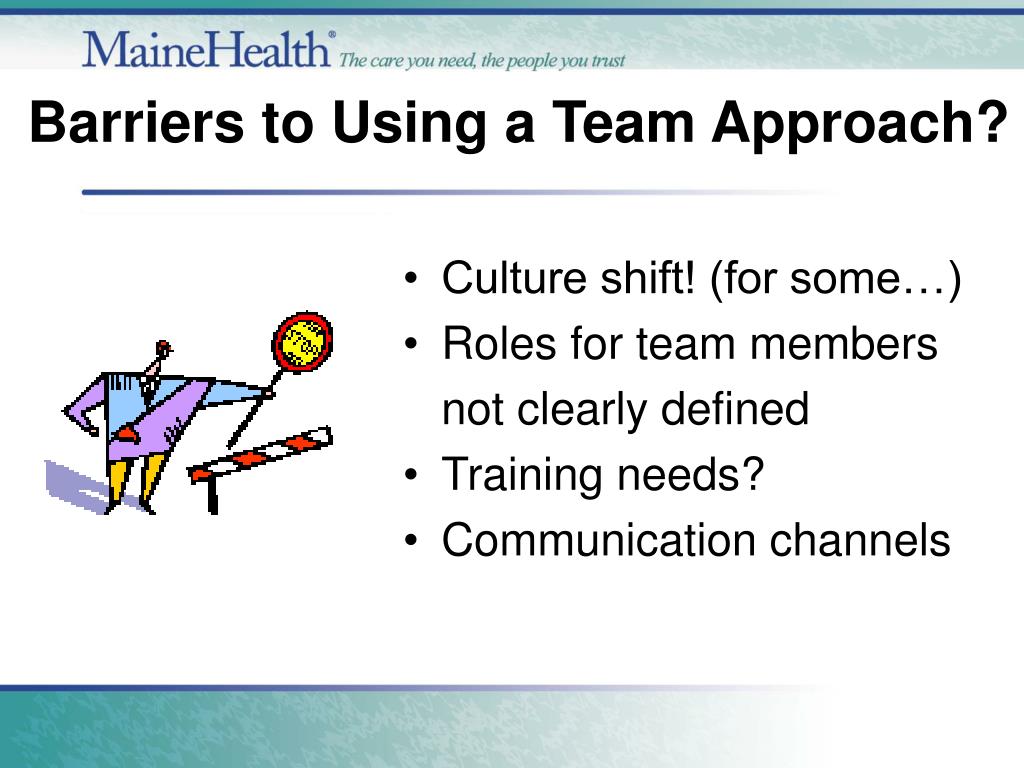 MaineHealth® The care you need, the people you trust

Barriers to Using a Team Approach?

STOP

• Culture shift! (for some…)
• Roles for team members not clearly defined
• Training needs?
• Communication channels